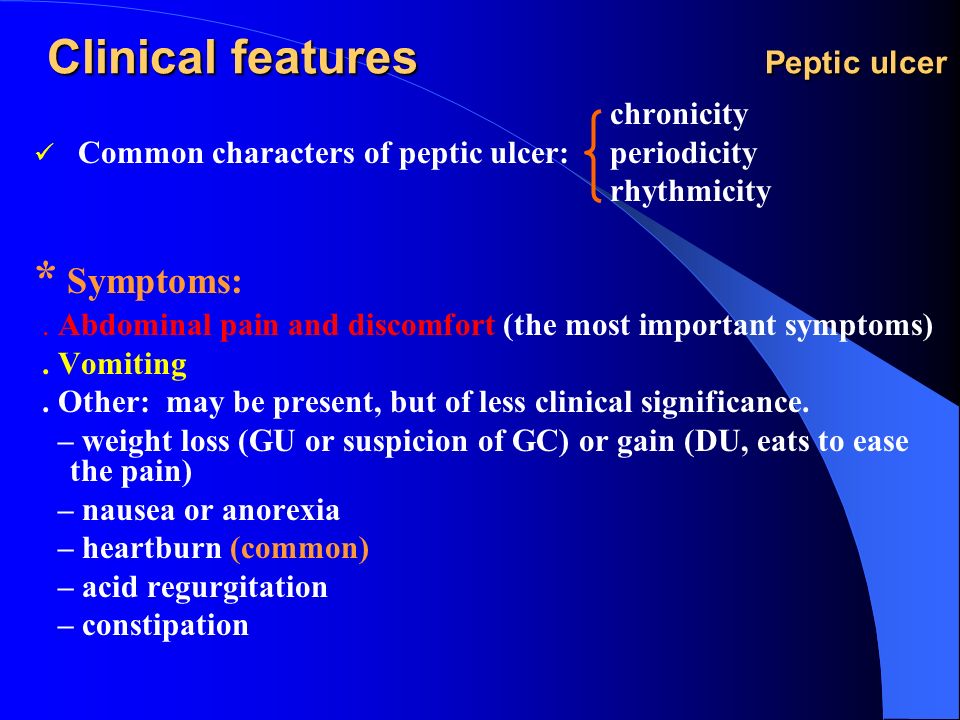 Clinical features

Peptic ulcer

✓ Common characters of peptic ulcer: chronicity periodicity rhythmicity

* Symptoms:

. Abdominal pain and discomfort (the most important symptoms)

. Vomiting

. Other: may be present, but of less clinical significance.

– weight loss (GU or suspicion of GC) or gain (DU, eats to ease the pain)

– nausea or anorexia

– heartburn (common)

– acid regurgitation

– constipation